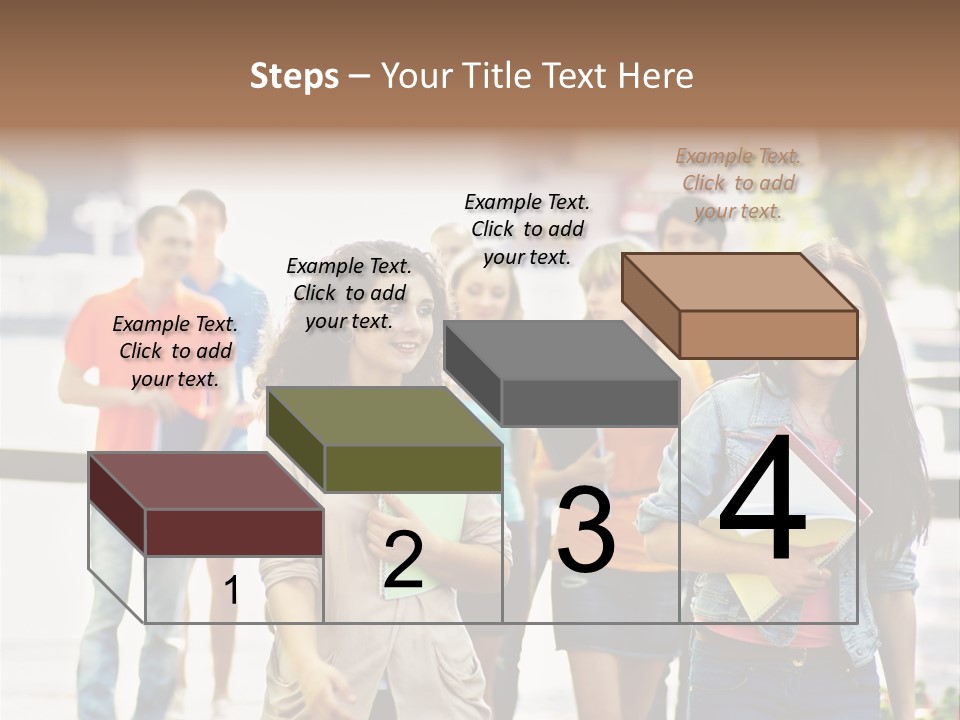 Steps – Your Title Text Here

Example Text. Click to add your text.

Example Text. Click to add your text.

Example Text. Click to add your text.

Example Text. Click to add your text.

1

2

3

4